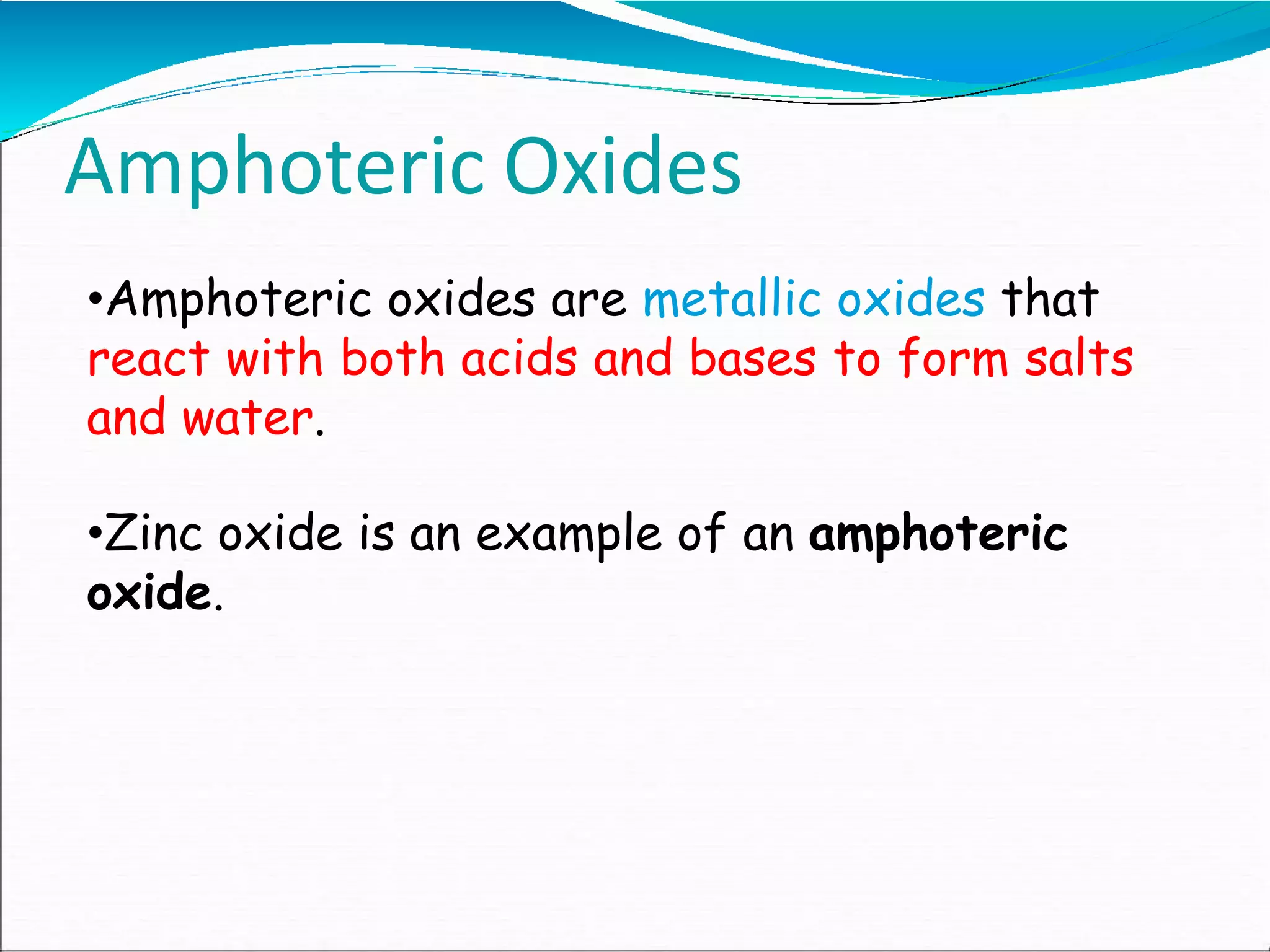 Amphoteric Oxides

•Amphoteric oxides are metallic oxides that react with both acids and bases to form salts and water.

•Zinc oxide is an example of an amphoteric oxide.